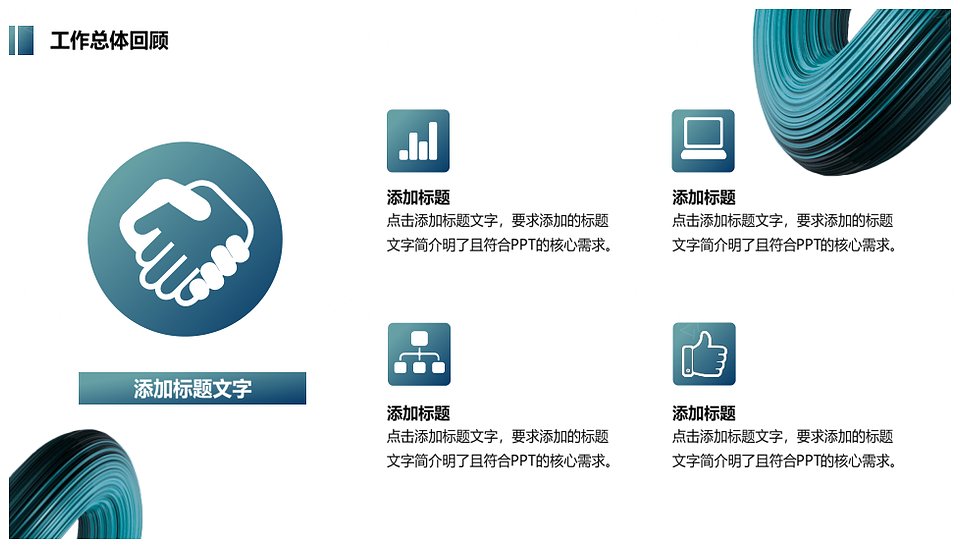 工作总体回顾

添加标题文字

添加标题
点击添加标题文字，要求添加的标题文字简介明了且符合PPT的核心需求。

添加标题
点击添加标题文字，要求添加的标题文字简介明了且符合PPT的核心需求。

添加标题
点击添加标题文字，要求添加的标题文字简介明了且符合PPT的核心需求。

添加标题
点击添加标题文字，要求添加的标题文字简介明了且符合PPT的核心需求。